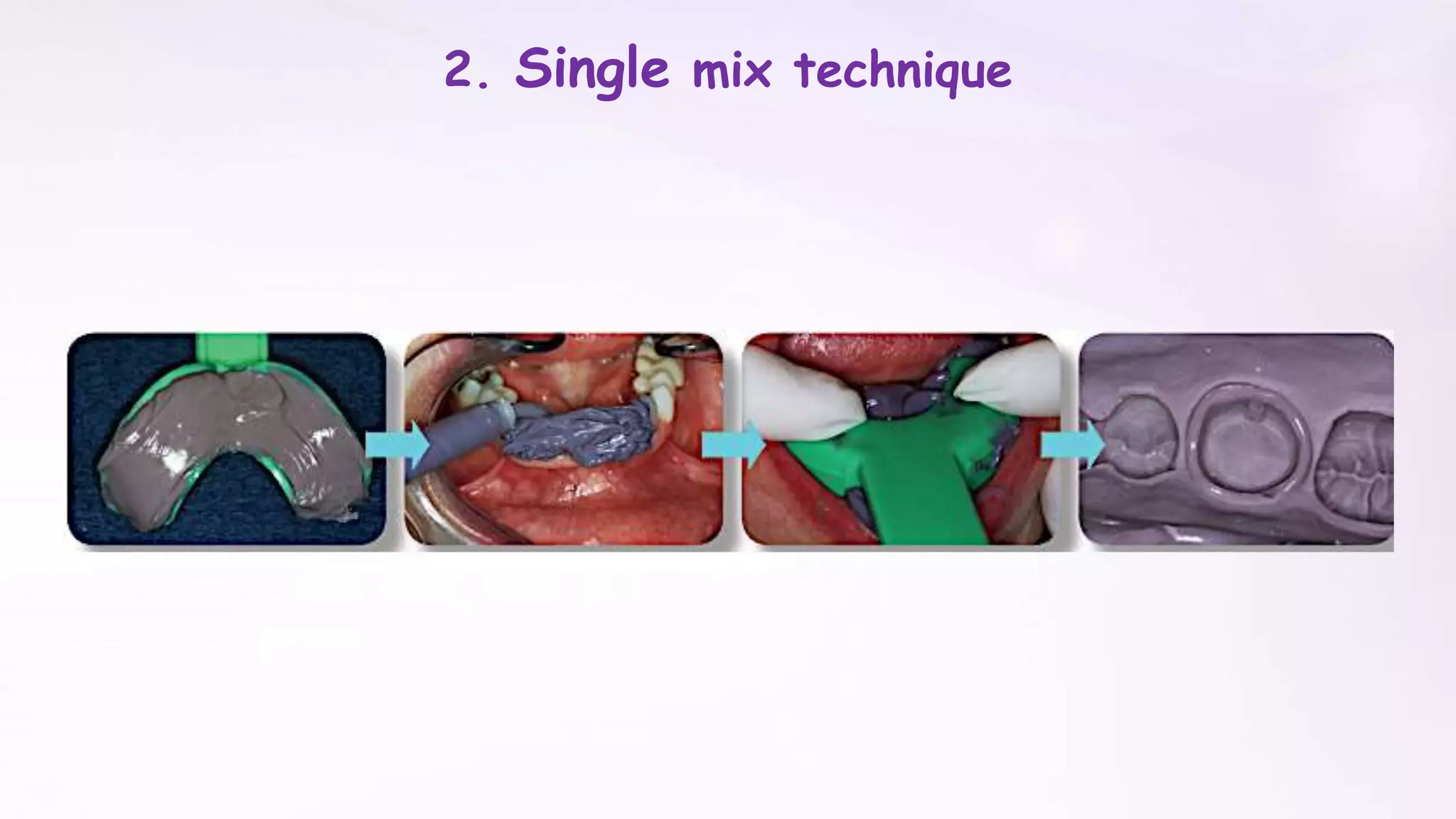 2. Single mix technique